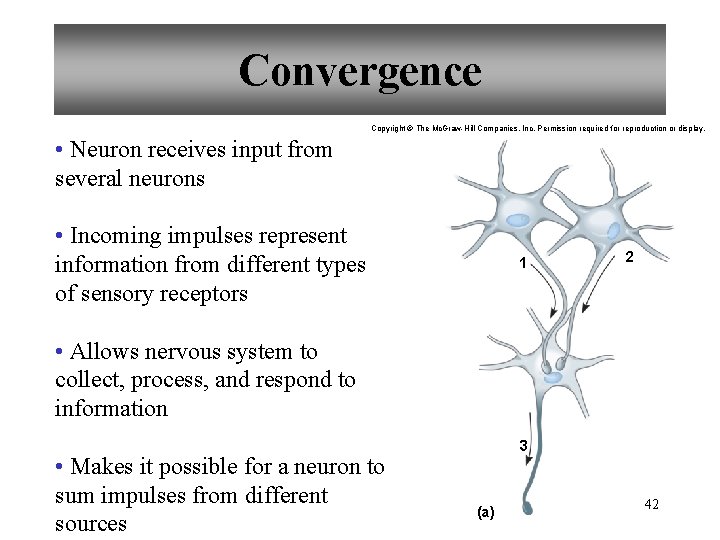 Convergence

Copyright © The McGraw-Hill Companies, Inc. Permission required for reproduction or display.

• Neuron receives input from several neurons

• Incoming impulses represent information from different types of sensory receptors

• Allows nervous system to collect, process, and respond to information

• Makes it possible for a neuron to sum impulses from different sources

1

2

3

(a)

42